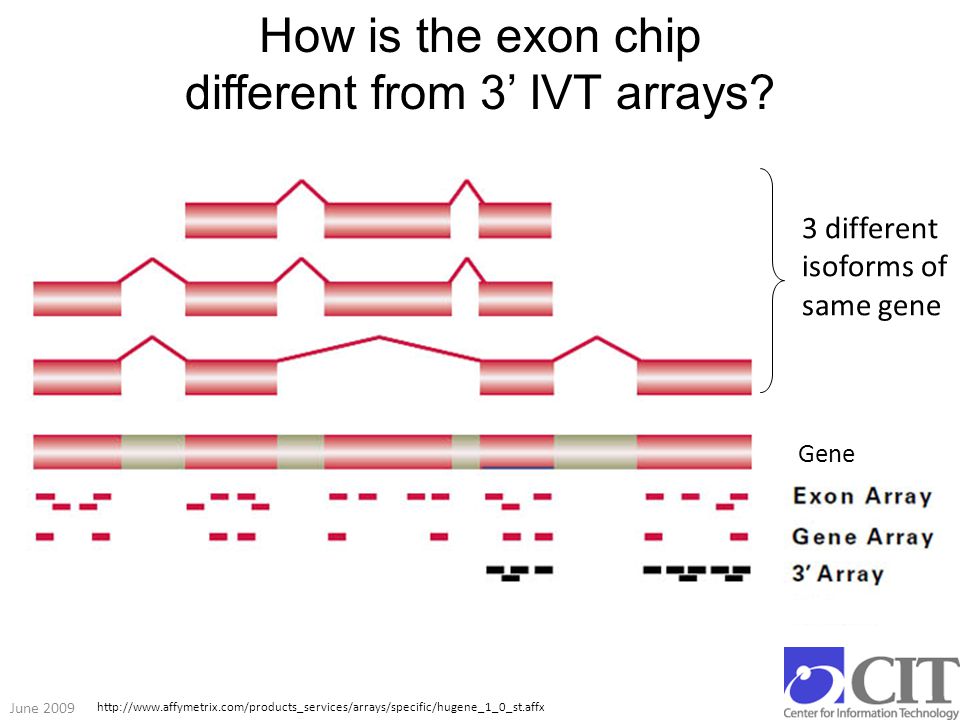 How is the exon chip different from 3' IVT arrays?

3 different isoforms of same gene

Gene

Exon Array

Gene Array

3' Array

June 2009

http://www.affymetrix.com/products_services/arrays/specific/hugene_1_0_st.affx

CIT

Center for Information Technology